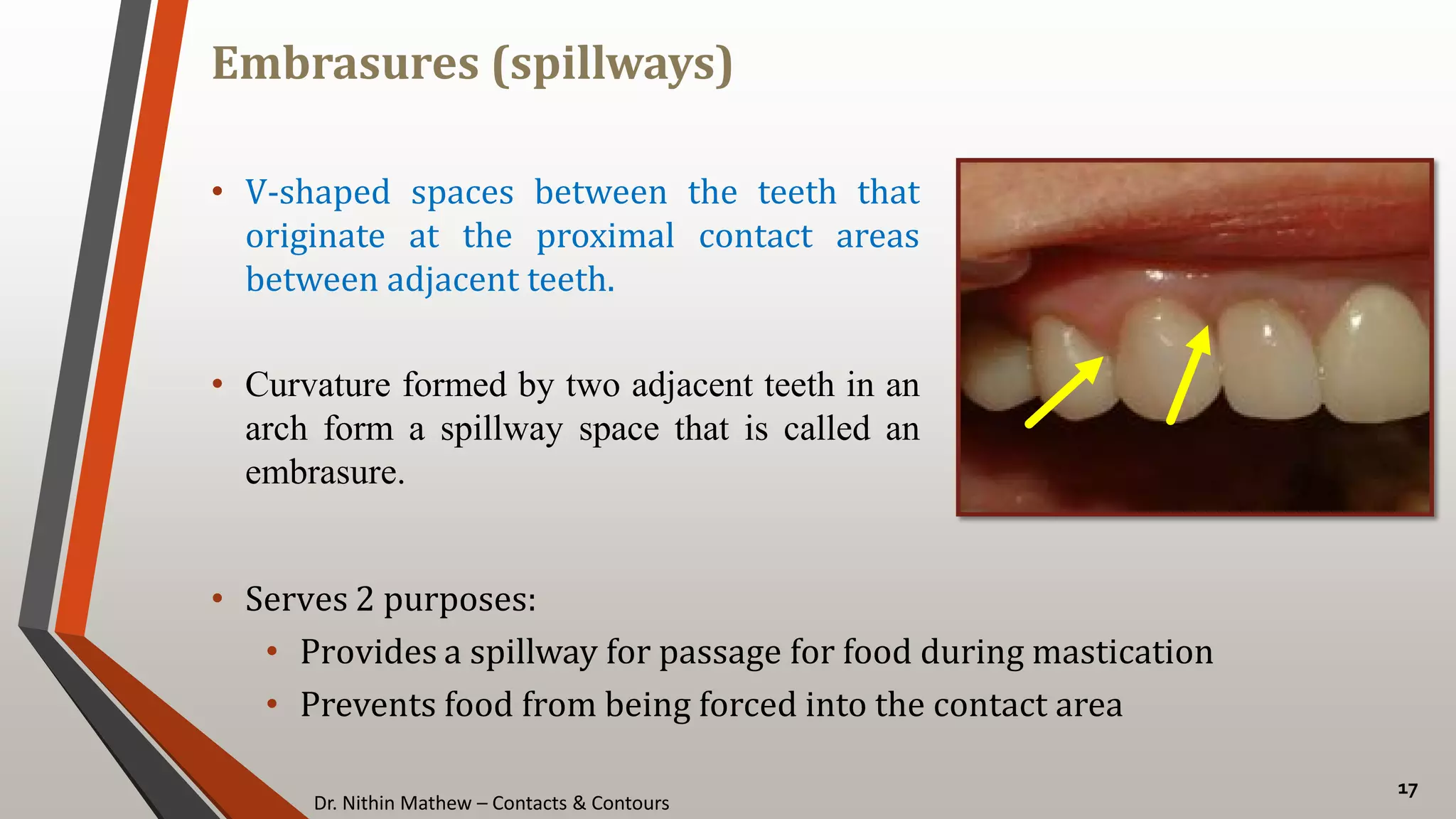 Embrasures (spillways)

• V-shaped spaces between the teeth that originate at the proximal contact areas between adjacent teeth.

• Curvature formed by two adjacent teeth in an arch form a spillway space that is called an embrasure.

• Serves 2 purposes:
  • Provides a spillway for passage for food during mastication
  • Prevents food from being forced into the contact area

Dr. Nithin Mathew – Contacts & Contours

17